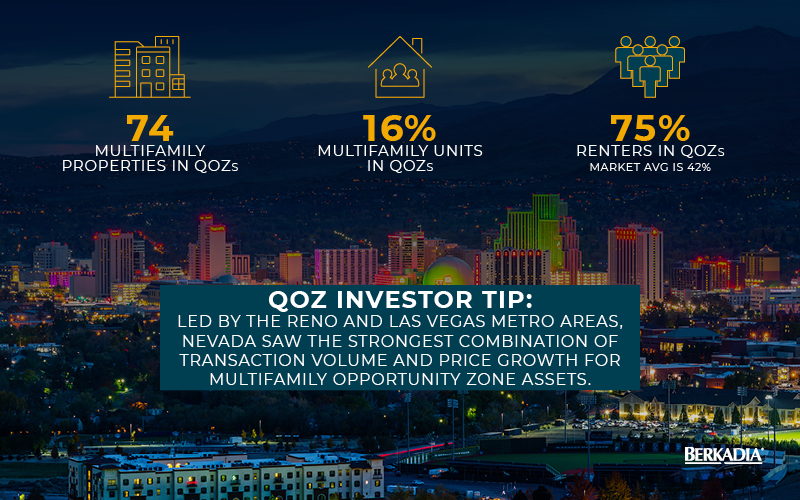 74
MULTIFAMILY PROPERTIES IN QOZs

16%
MULTIFAMILY UNITS IN QOZs

75%
RENTERS IN QOZs
MARKET AVG IS 42%

QOZ INVESTOR TIP:
LED BY THE RENO AND LAS VEGAS METRO AREAS, NEVADA SAW THE STRONGEST COMBINATION OF TRANSACTION VOLUME AND PRICE GROWTH FOR MULTIFAMILY OPPORTUNITY ZONE ASSETS.

BERKADIA